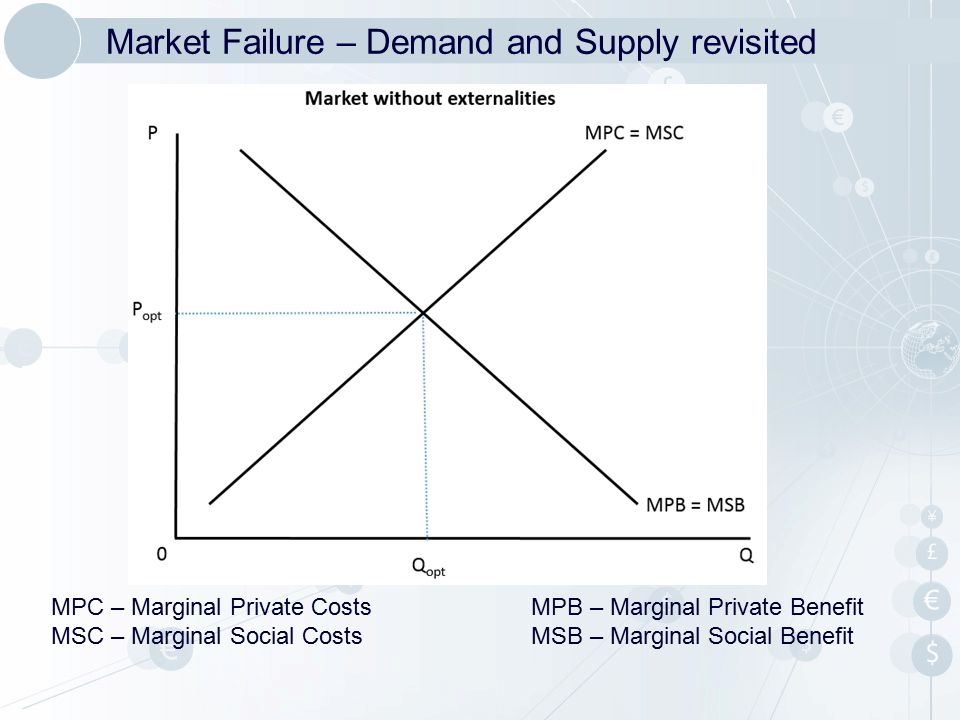 Market Failure – Demand and Supply revisited

Market without externalities

P

MPC = MSC

$P_{opt}$

MPB = MSB

0

$Q_{opt}$

Q

MPC – Marginal Private Costs
MSC – Marginal Social Costs

MPB – Marginal Private Benefit
MSB – Marginal Social Benefit